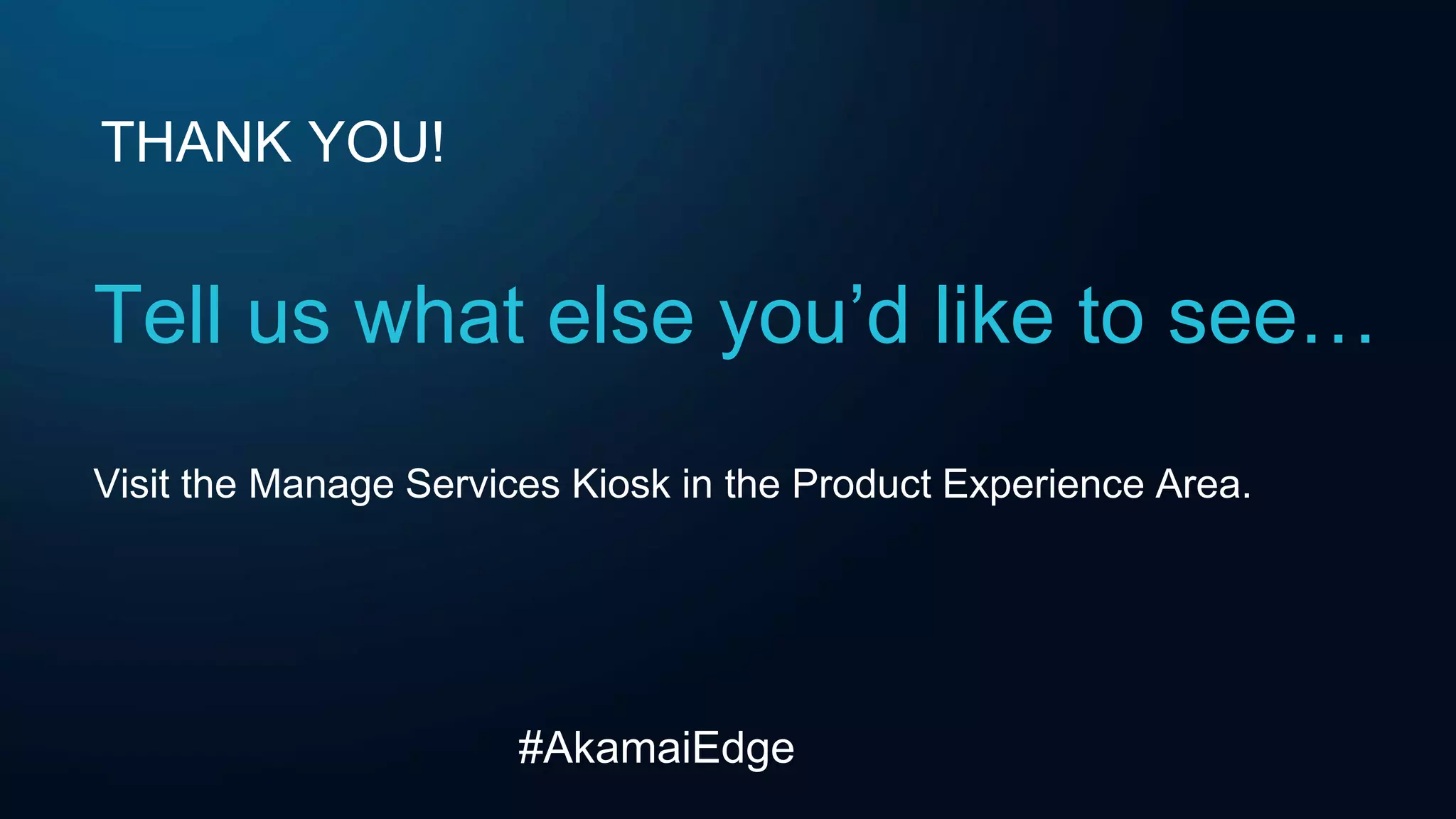 THANK YOU!

Tell us what else you’d like to see…

Visit the Manage Services Kiosk in the Product Experience Area.

#AkamaiEdge